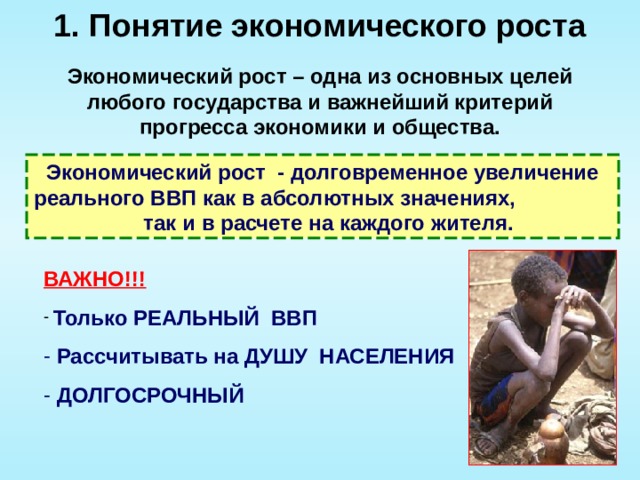 1. Понятие экономического роста

Экономический рост – одна из основных целей любого государства и важнейший критерий прогресса экономики и общества.

Экономический рост - долговременное увеличение реального ВВП как в абсолютных значениях, так и в расчете на каждого жителя.

ВАЖНО!!!

- Только РЕАЛЬНЫЙ ВВП

- Рассчитывать на ДУШУ НАСЕЛЕНИЯ

- ДОЛГОСРОЧНЫЙ